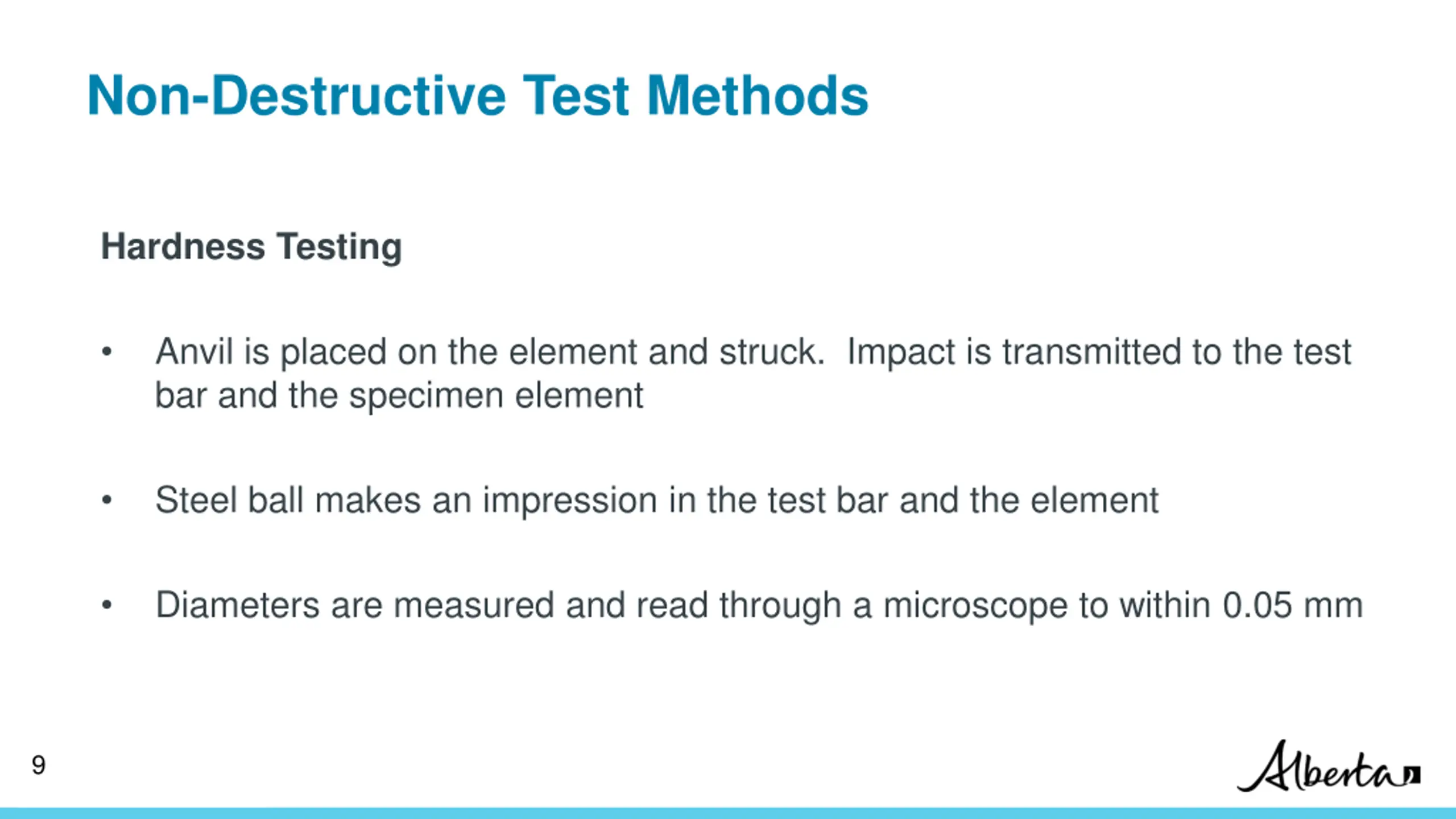 Non-Destructive Test Methods

Hardness Testing

• Anvil is placed on the element and struck. Impact is transmitted to the test bar and the specimen element

• Steel ball makes an impression in the test bar and the element

• Diameters are measured and read through a microscope to within 0.05 mm

9

Alberta